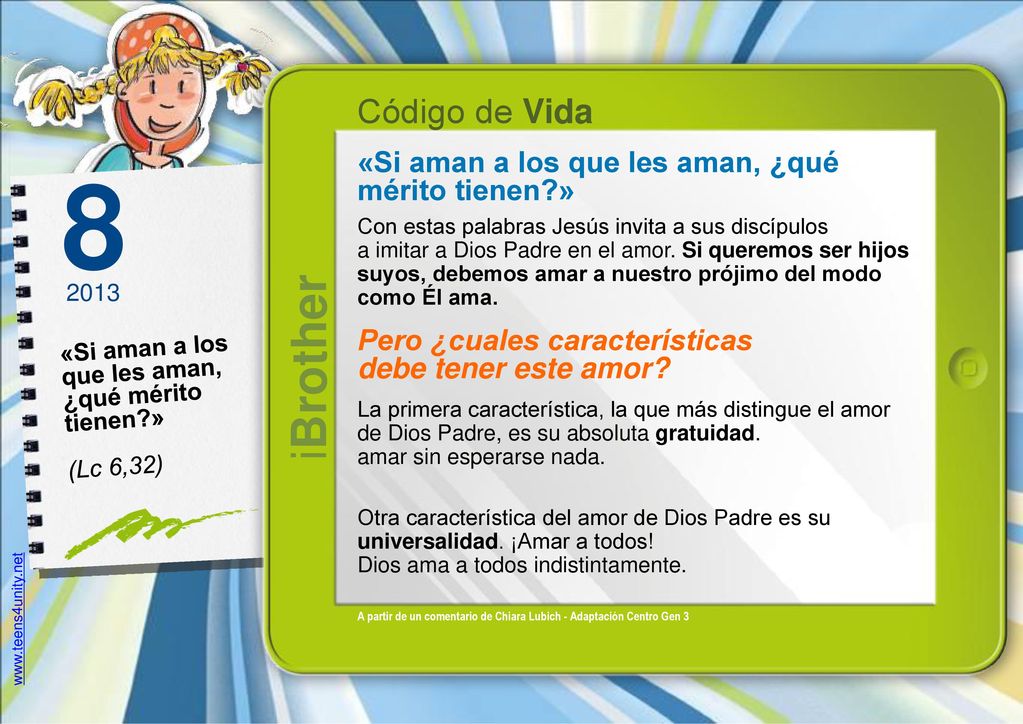 8
2013

«Si aman a los que les aman, ¿qué mérito tienen?»

(Lc 6,32)

www.teens4unity.net

iBrother

Código de Vida

«Si aman a los que les aman, ¿qué mérito tienen?»

Con estas palabras Jesús invita a sus discípulos a imitar a Dios Padre en el amor. Si queremos ser hijos suyos, debemos amar a nuestro prójimo del modo como Él ama.

Pero ¿cuales características debe tener este amor?

La primera característica, la que más distingue el amor de Dios Padre, es su absoluta gratuidad. amar sin esperarse nada.

Otra característica del amor de Dios Padre es su universalidad. ¡Amar a todos! Dios ama a todos indistintamente.

A partir de un comentario de Chiara Lubich - Adaptación Centro Gen 3